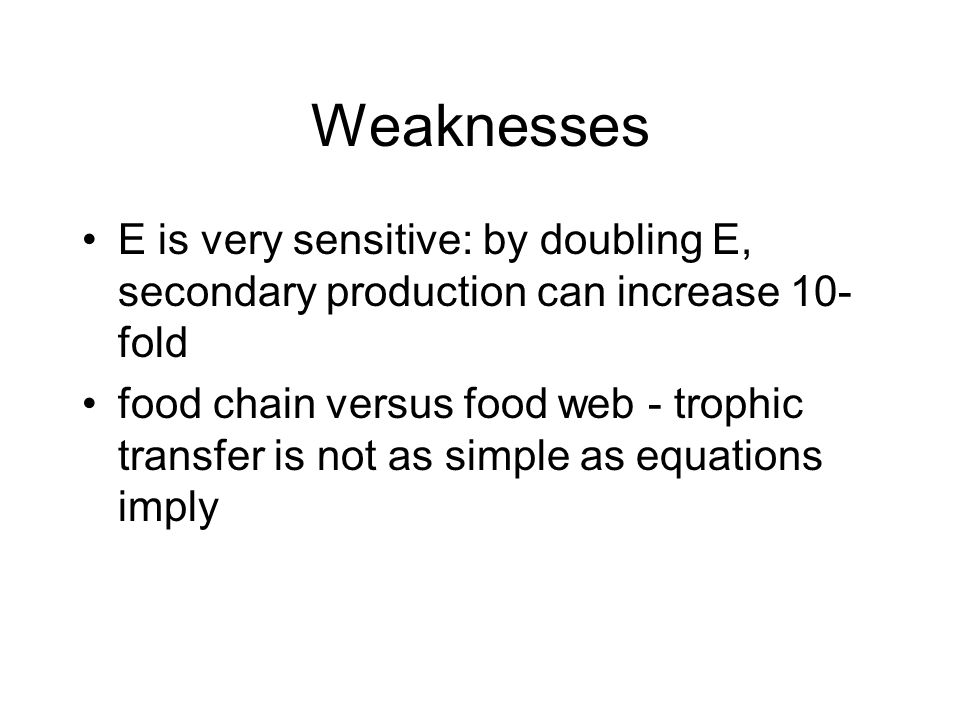 Weaknesses

• E is very sensitive: by doubling E, secondary production can increase 10-fold

• food chain versus food web - trophic transfer is not as simple as equations imply